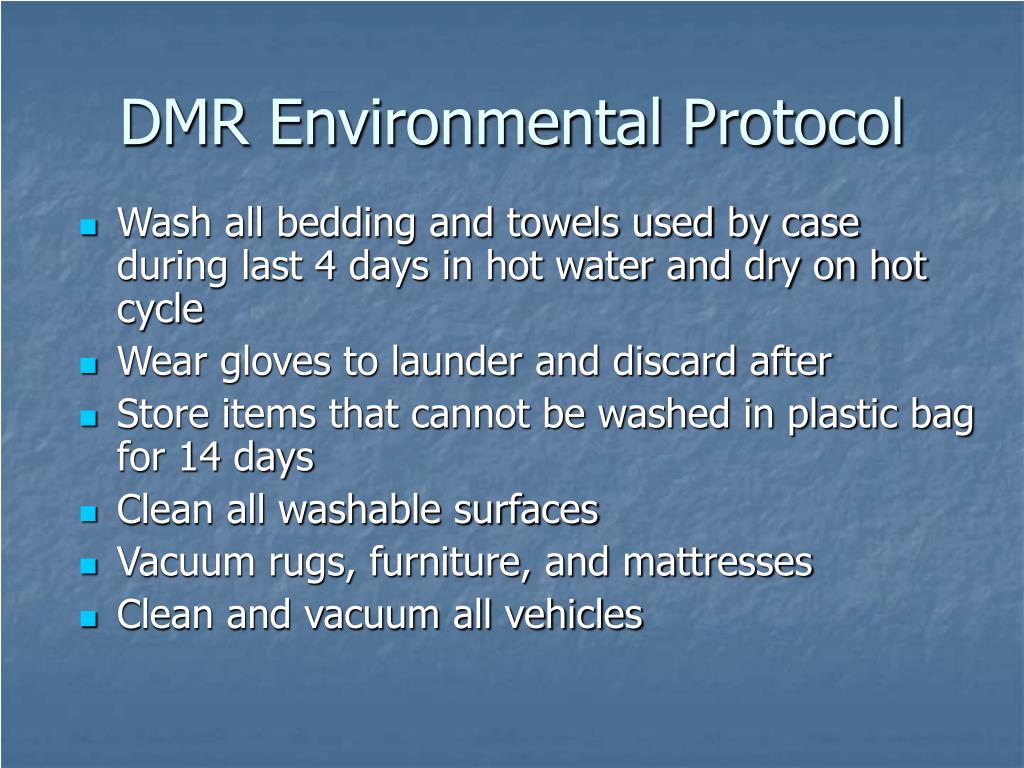 DMR Environmental Protocol

- Wash all bedding and towels used by case during last 4 days in hot water and dry on hot cycle
- Wear gloves to launder and discard after
- Store items that cannot be washed in plastic bag for 14 days
- Clean all washable surfaces
- Vacuum rugs, furniture, and mattresses
- Clean and vacuum all vehicles